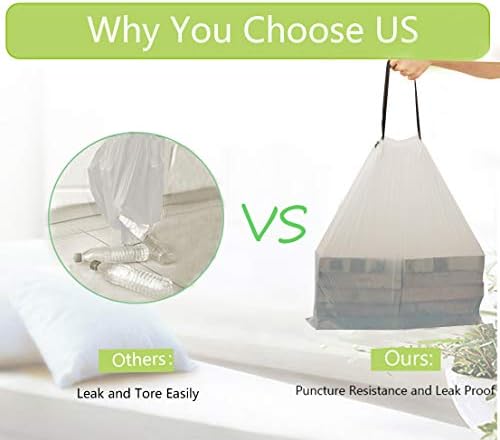 Why You Choose US

VS

Others:

Leak and Tore Easily

Ours:

Puncture Resistance and Leak Proof